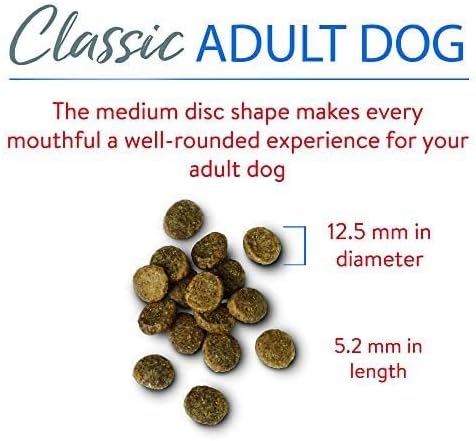 Classic ADULT DOG

The medium disc shape makes every mouthful a well-rounded experience for your adult dog

12.5 mm in diameter

5.2 mm in length